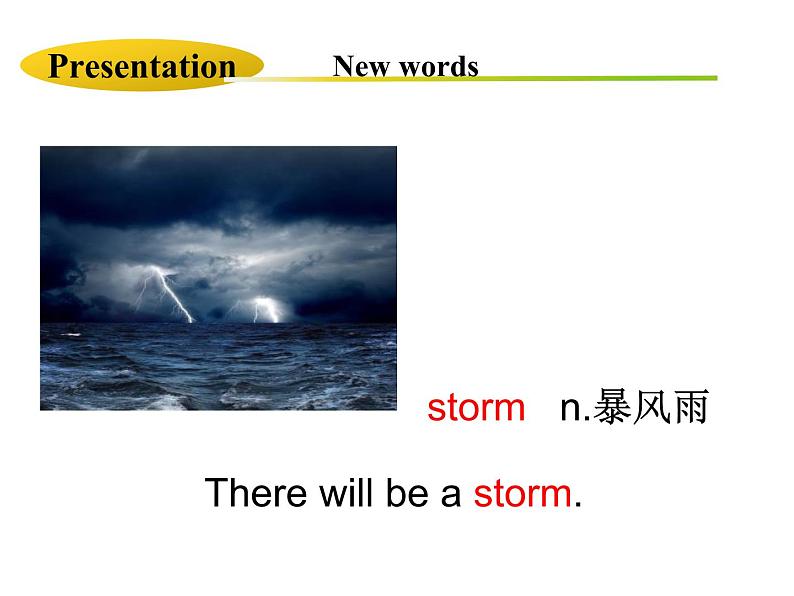 Presentation New words

storm n.暴风雨

There will be a storm.